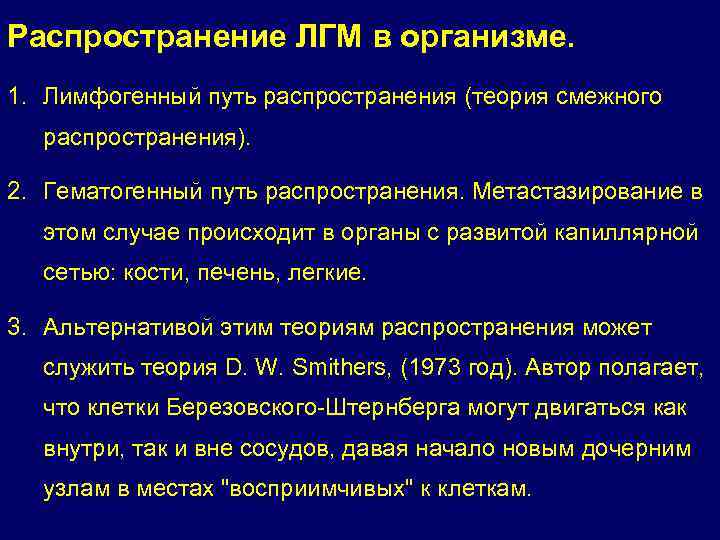 Распространение ЛГМ в организме.

1. Лимфогенный путь распространения (теория смежного распространения).

2. Гематогенный путь распространения. Метастазирование в этом случае происходит в органы с развитой капиллярной сетью: кости, печень, легкие.

3. Альтернативой этим теориям распространения может служить теория D. W. Smithers, (1973 год). Автор полагает, что клетки Березовского-Штернберга могут двигаться как внутри, так и вне сосудов, давая начало новым дочерним узлам в местах "восприимчивых" к клеткам.